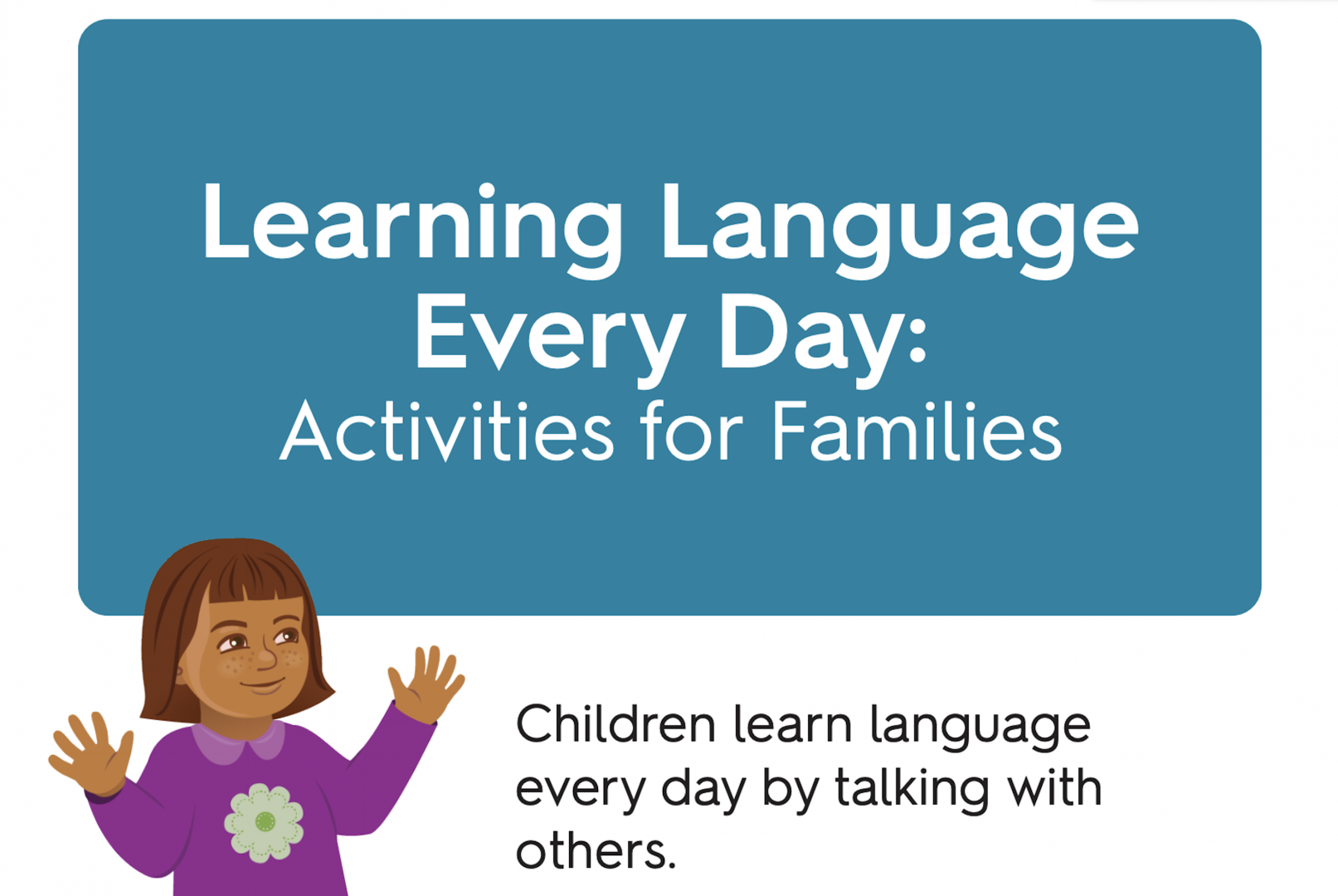 Learning Language Every Day:
Activities for Families

Children learn language every day by talking with others.